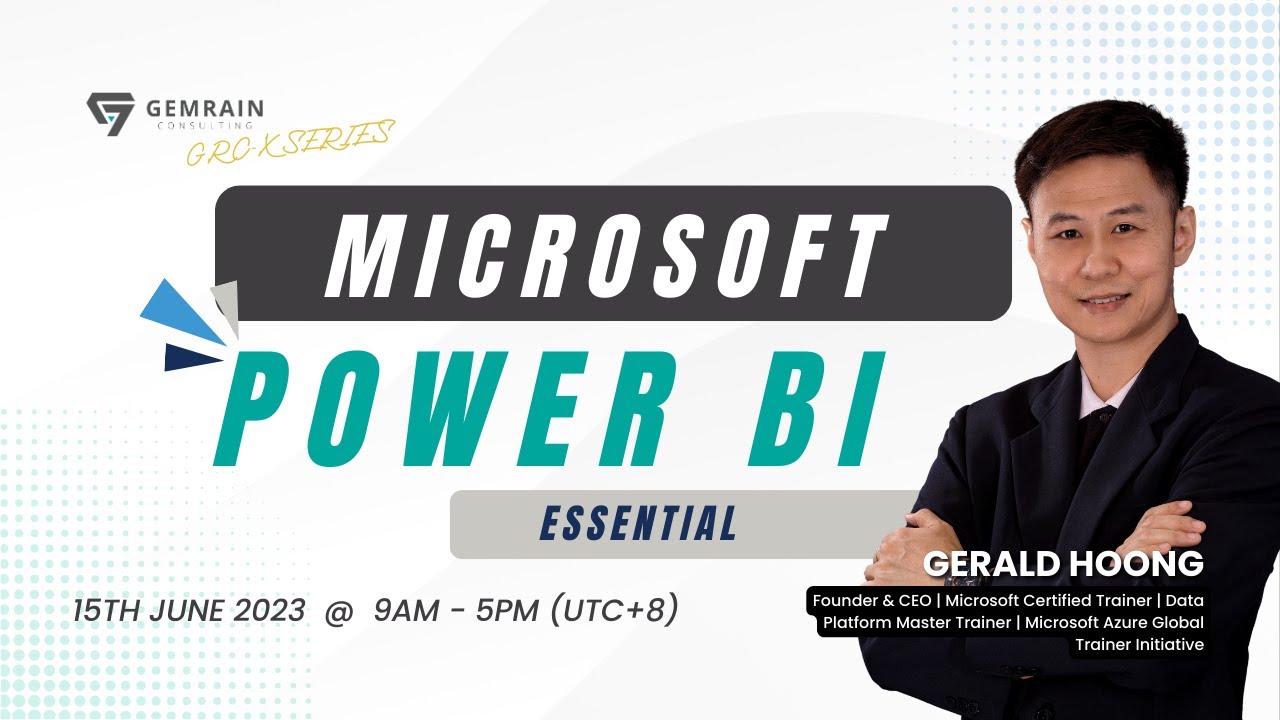 GEMRAIN
CONSULTING
GRC-X SERIES

MICROSOFT

POWER BI

ESSENTIAL

15TH JUNE 2023 @ 9AM - 5PM (UTC+8)

GERALD HOONG

Founder & CEO | Microsoft Certified Trainer | Data Platform Master Trainer | Microsoft Azure Global Trainer Initiative